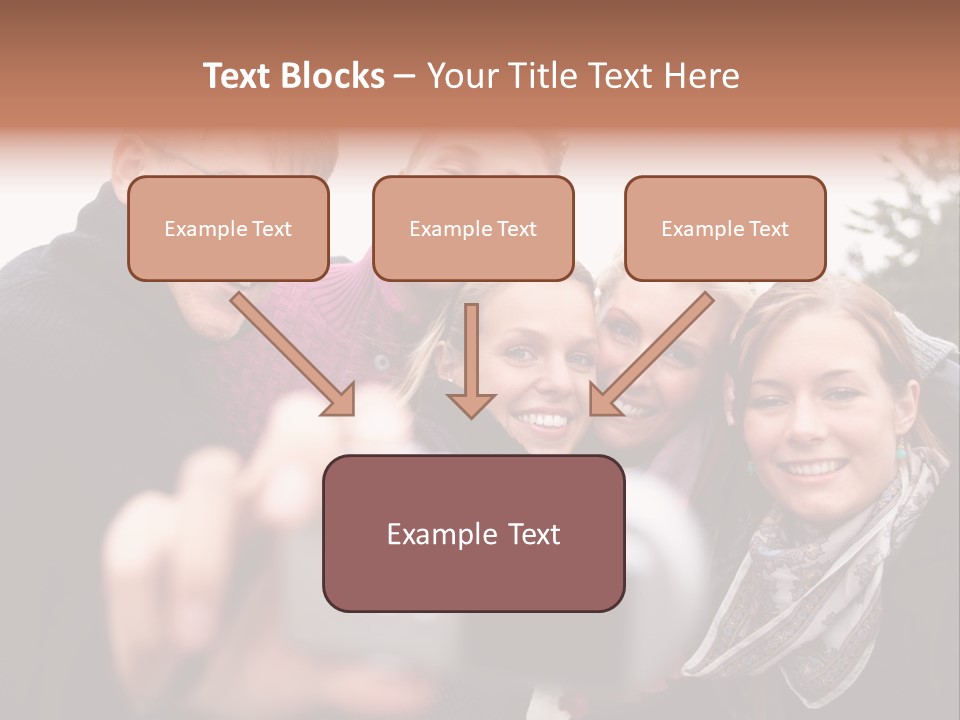 Text Blocks – Your Title Text Here

Example Text

Example Text

Example Text

Example Text